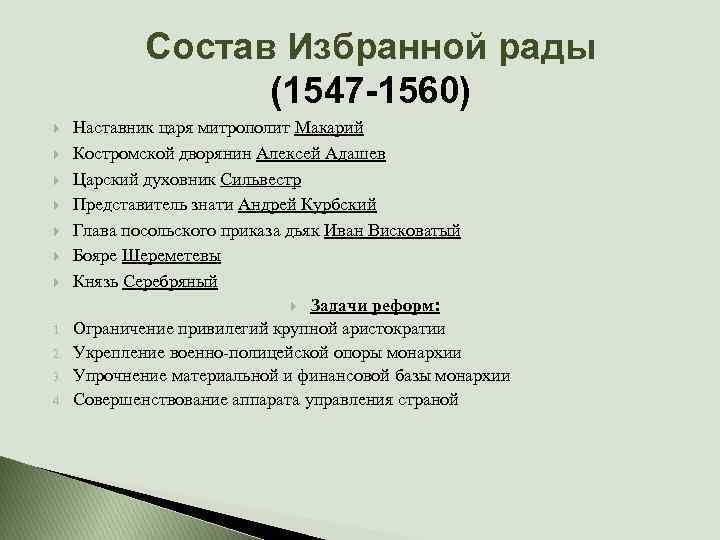 Состав Избранной рады (1547-1560)

Наставник царя митрополит Макарий

Костромской дворянин Алексей Адашев

Царский духовник Сильвестр

Представитель знати Андрей Курбский

Глава посольского приказа дьяк Иван Висковатый

Бояре Шереметевы

Князь Серебряный

Задачи реформ:

1. Ограничение привилегий крупной аристократии
2. Укрепление военно-полицейской опоры монархии
3. Упрочнение материальной и финансовой базы монархии
4. Совершенствование аппарата управления страной